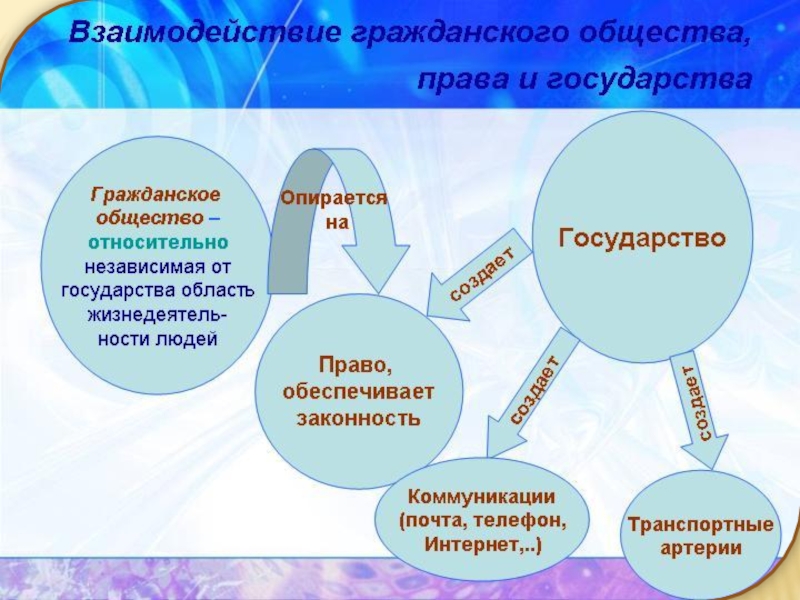 Взаимодействие гражданского общества, права и государства

Гражданское общество – относительно независимая от государства область жизнедеятельности людей

Опирается на

Государство

создает

Право, обеспечивает законность

создает

создает

Коммуникации (почта, телефон, Интернет,..)

Транспортные артерии